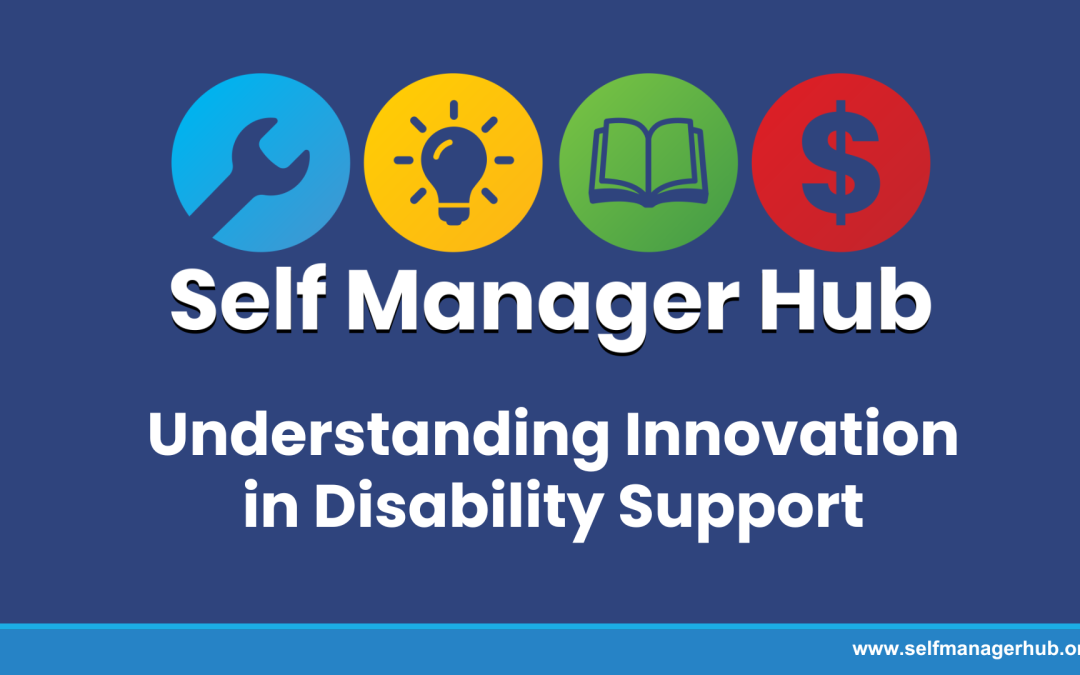 $

Self Manager Hub

Understanding Innovation in Disability Support

www.selfmanagerhub.or